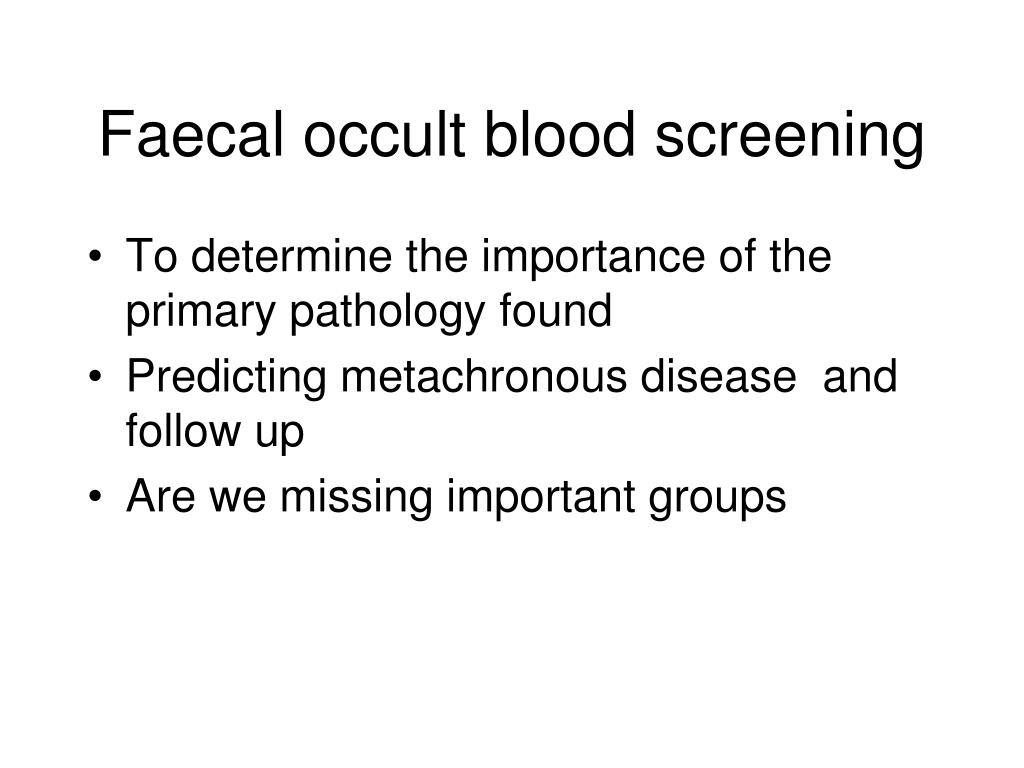 Faecal occult blood screening

• To determine the importance of the primary pathology found
• Predicting metachronous disease and follow up
• Are we missing important groups